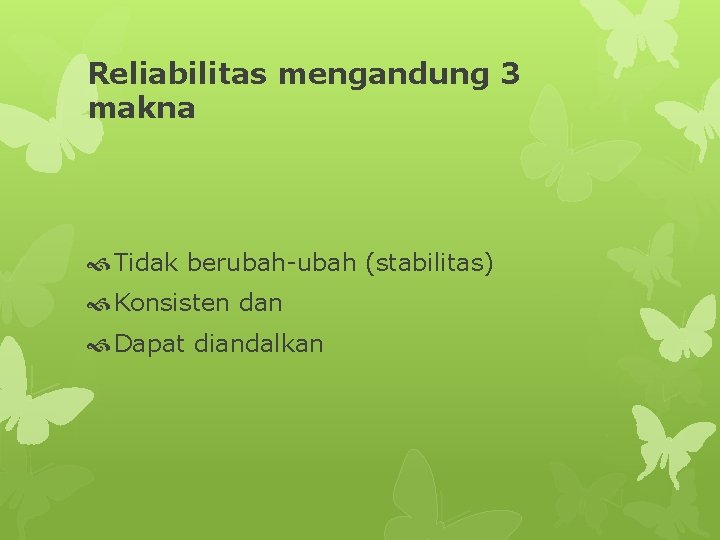 Reliabilitas mengandung 3 makna

Tidak berubah-ubah (stabilitas)
Konsisten dan
Dapat diandalkan